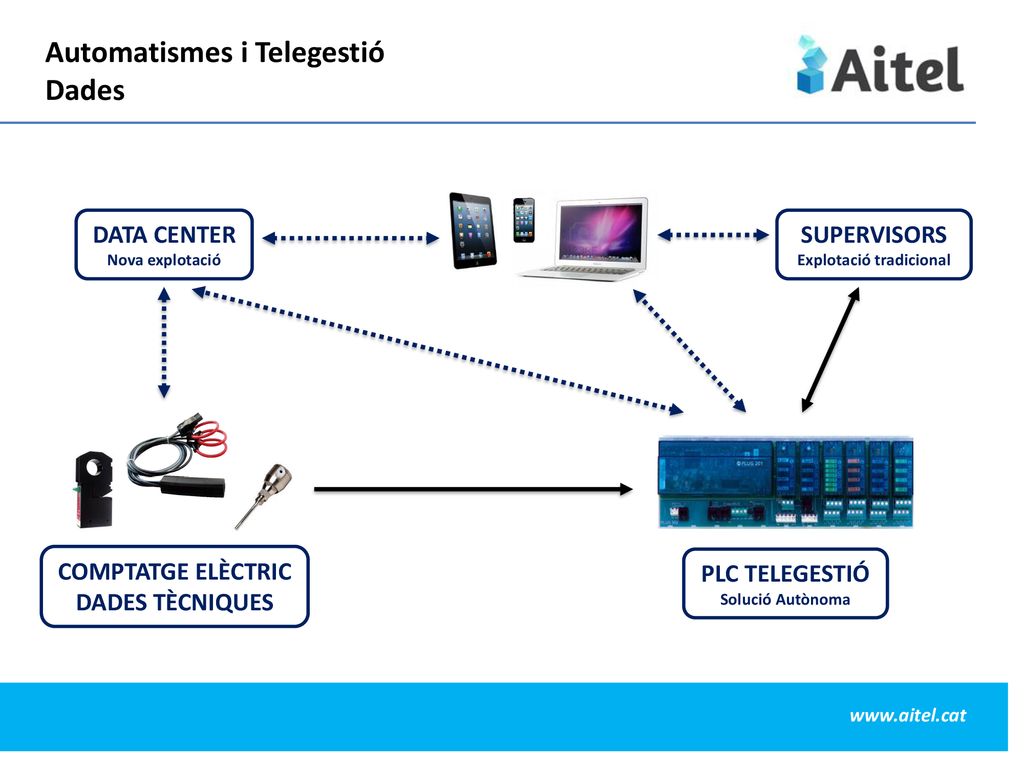 Automatismes i Telegestió
Dades

Aitel

DATA CENTER
Nova explotació

SUPERVISORS
Explotació tradicional

COMPTATGE ELÈCTRIC
DADES TÈCNIQUES

PLC TELEGESTIÓ
Solució Autònoma

www.aitel.cat